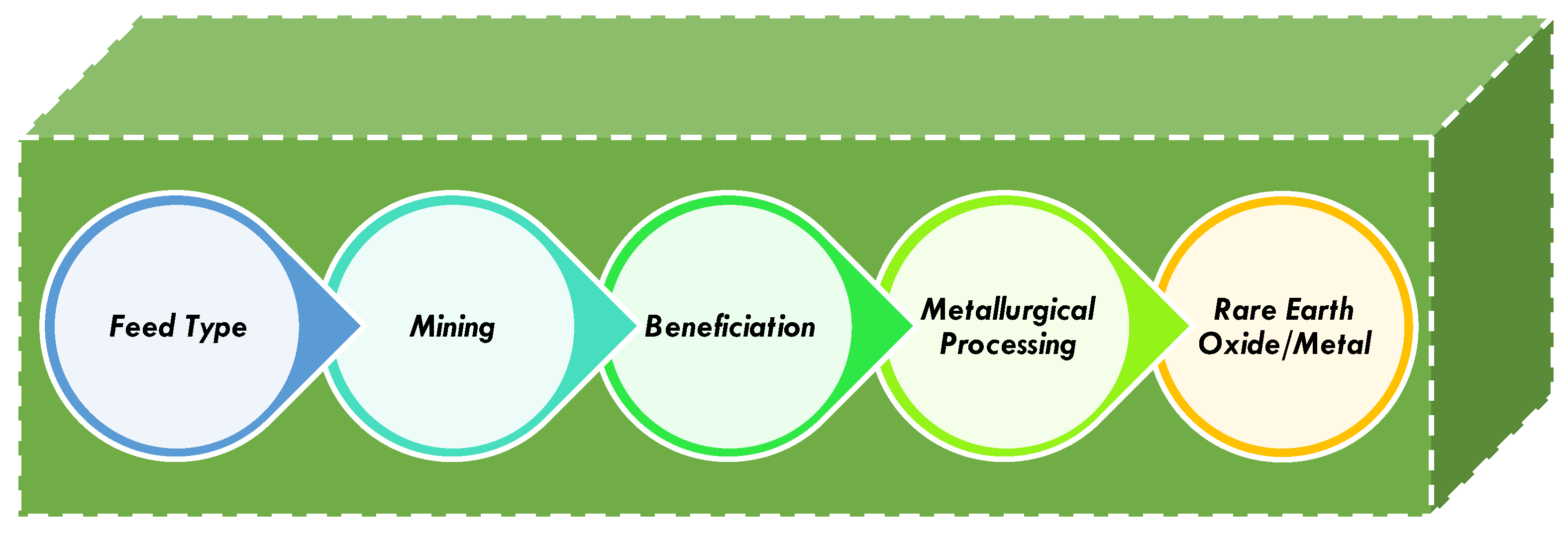 Feed Type

Mining

Beneficiation

Metallurgical Processing

Rare Earth Oxide/Metal